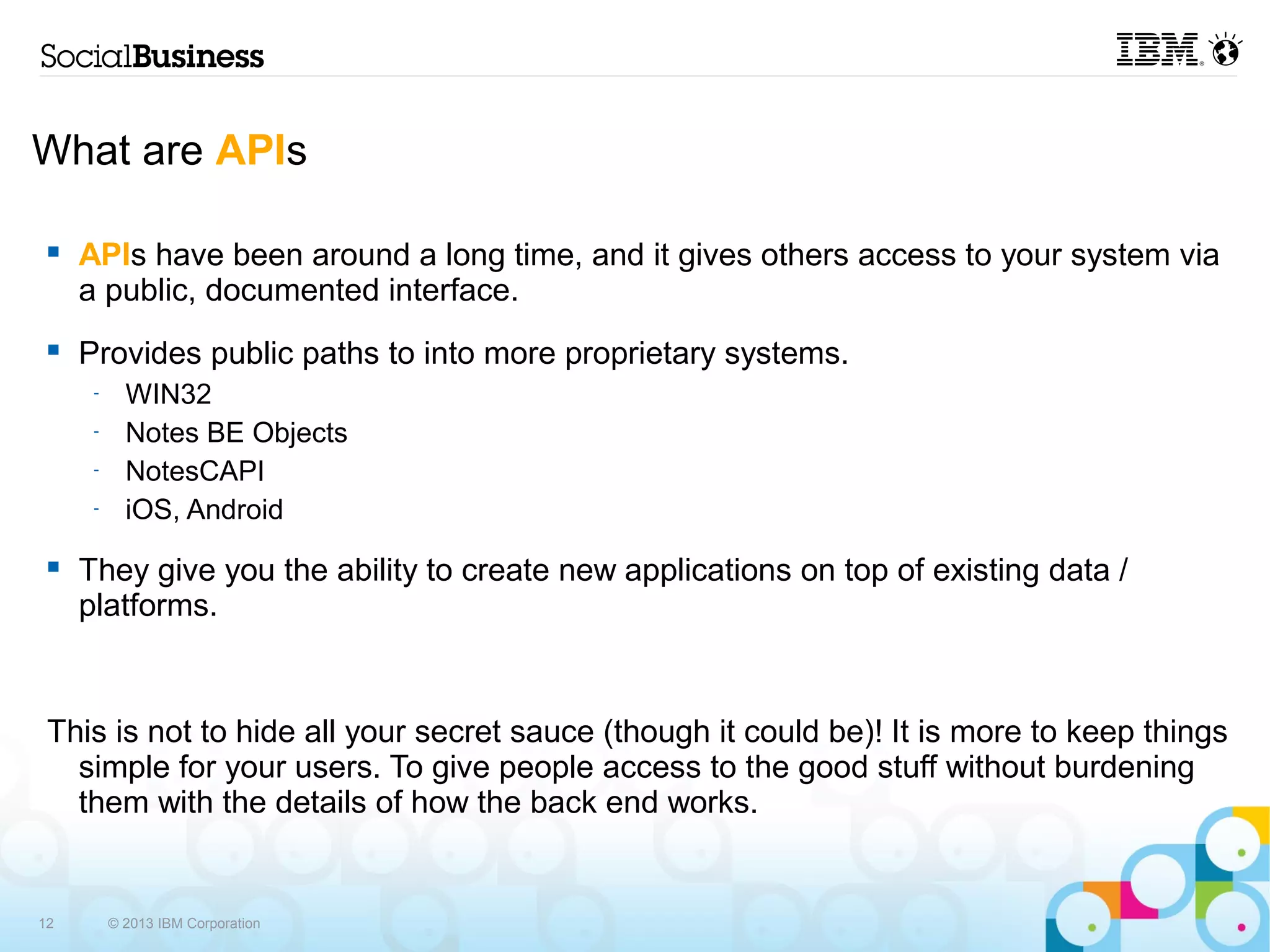 SocialBusiness

IBM

What are APIs

▪ APIs have been around a long time, and it gives others access to your system via a public, documented interface.

▪ Provides public paths to into more proprietary systems.
- WIN32
- Notes BE Objects
- NotesCAPI
- iOS, Android

▪ They give you the ability to create new applications on top of existing data / platforms.

This is not to hide all your secret sauce (though it could be)! It is more to keep things simple for your users. To give people access to the good stuff without burdening them with the details of how the back end works.

12 © 2013 IBM Corporation